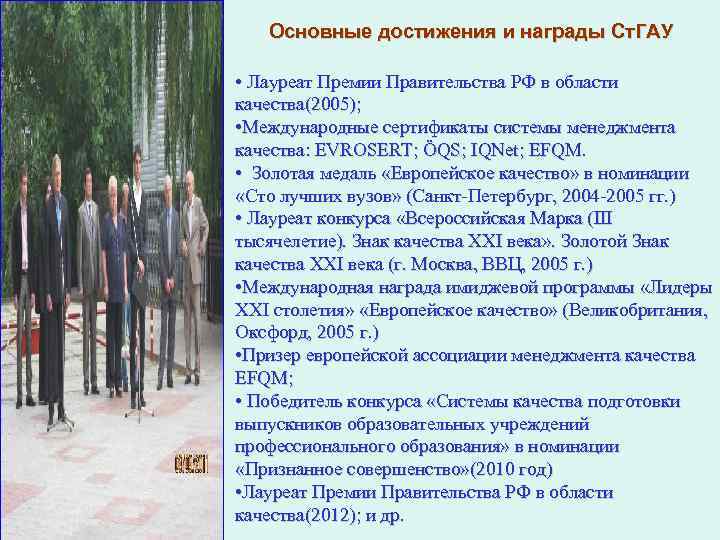 Основные достижения и награды СтГАУ

• Лауреат Премии Правительства РФ в области качества(2005);
•Международные сертификаты системы менеджмента качества: EVROSERT; ÖQS; IQNet; EFQM.
• Золотая медаль «Европейское качество» в номинации «Сто лучших вузов» (Санкт-Петербург, 2004-2005 гг.)
• Лауреат конкурса «Всероссийская Марка (III тысячелетие). Знак качества XXI века». Золотой Знак качества XXI века (г. Москва, ВВЦ, 2005 г.)
•Международная награда имиджевой программы «Лидеры XXI столетия» «Европейское качество» (Великобритания, Оксфорд, 2005 г.)
•Призер европейской ассоциации менеджмента качества EFQM;
• Победитель конкурса «Системы качества подготовки выпускников образовательных учреждений профессионального образования» в номинации «Признанное совершенство»(2010 год)
•Лауреат Премии Правительства РФ в области качества(2012); и др.